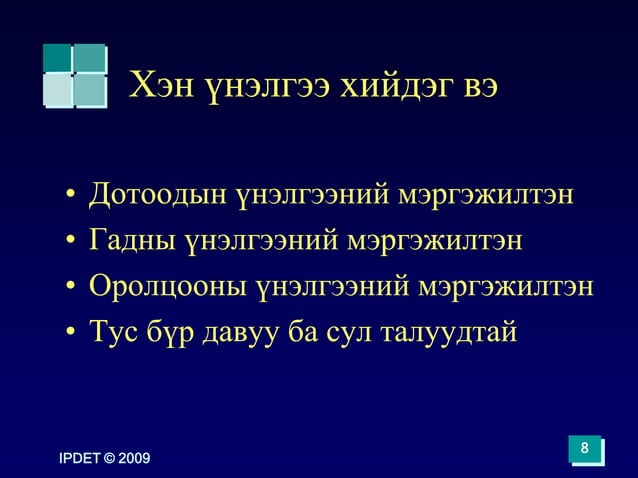 Хэн үнэлгээ хийдэг вэ

• Дотоодын үнэлгээний мэргэжилтэн
• Гадны үнэлгээний мэргэжилтэн
• Оролцооны үнэлгээний мэргэжилтэн
• Тус бүр давуу ба сул талуудтай

IPDET © 2009

8